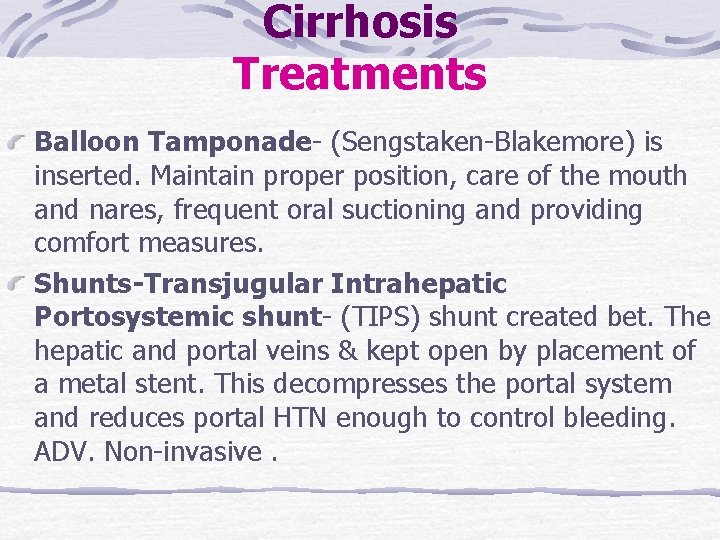 Cirrhosis Treatments

Balloon Tamponade- (Sengstaken-Blakemore) is inserted. Maintain proper position, care of the mouth and nares, frequent oral suctioning and providing comfort measures.

Shunts-Transjugular Intrahepatic Portosystemic shunt- (TIPS) shunt created bet. The hepatic and portal veins & kept open by placement of a metal stent. This decompresses the portal system and reduces portal HTN enough to control bleeding. ADV. Non-invasive .